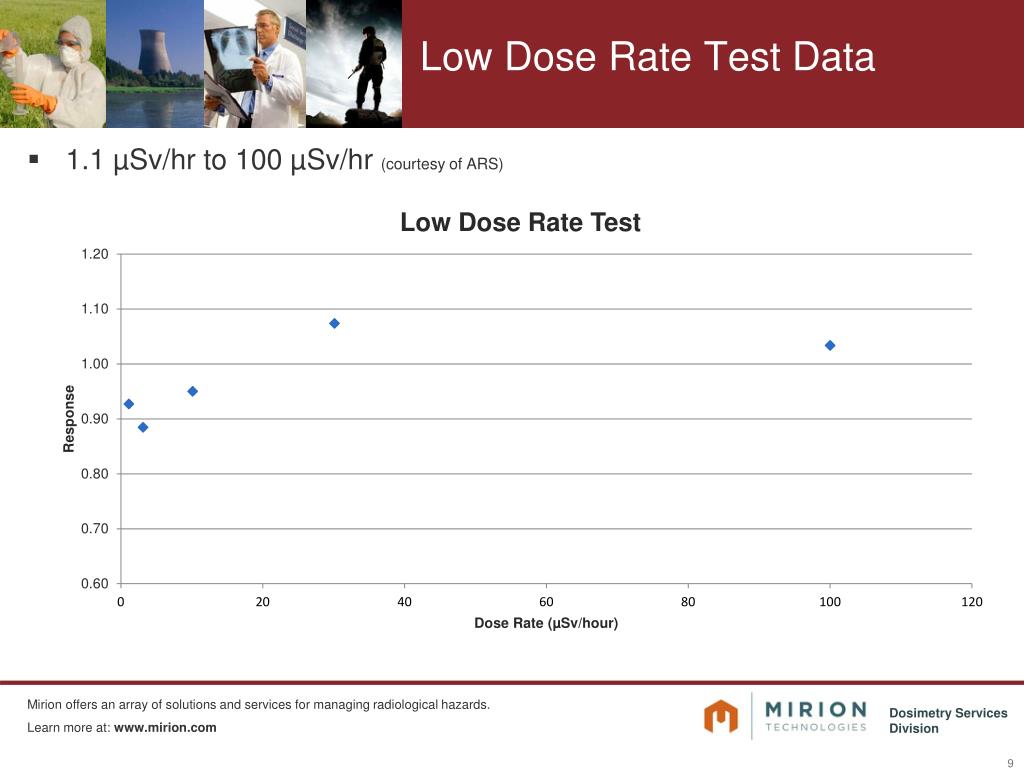 Low Dose Rate Test Data

▪ 1.1 µSv/hr to 100 µSv/hr (courtesy of ARS)

Low Dose Rate Test

1.20
1.10
1.00
0.90
0.80
0.70
0.60

Response

0 20 40 60 80 100 120

Dose Rate (µSv/hour)

Mirion offers an array of solutions and services for managing radiological hazards.
Learn more at: www.mirion.com

MIRION TECHNOLOGIES

Dosimetry Services Division

9